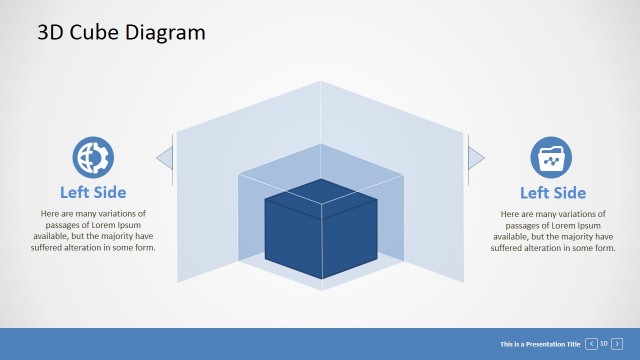 3D Cube Diagram

Left Side

Here are many variations of passages of Lorem Ipsum available, but the majority have suffered alteration in some form.

Left Side

Here are many variations of passages of Lorem Ipsum available, but the majority have suffered alteration in some form.

This is a Presentation Title < 10 >